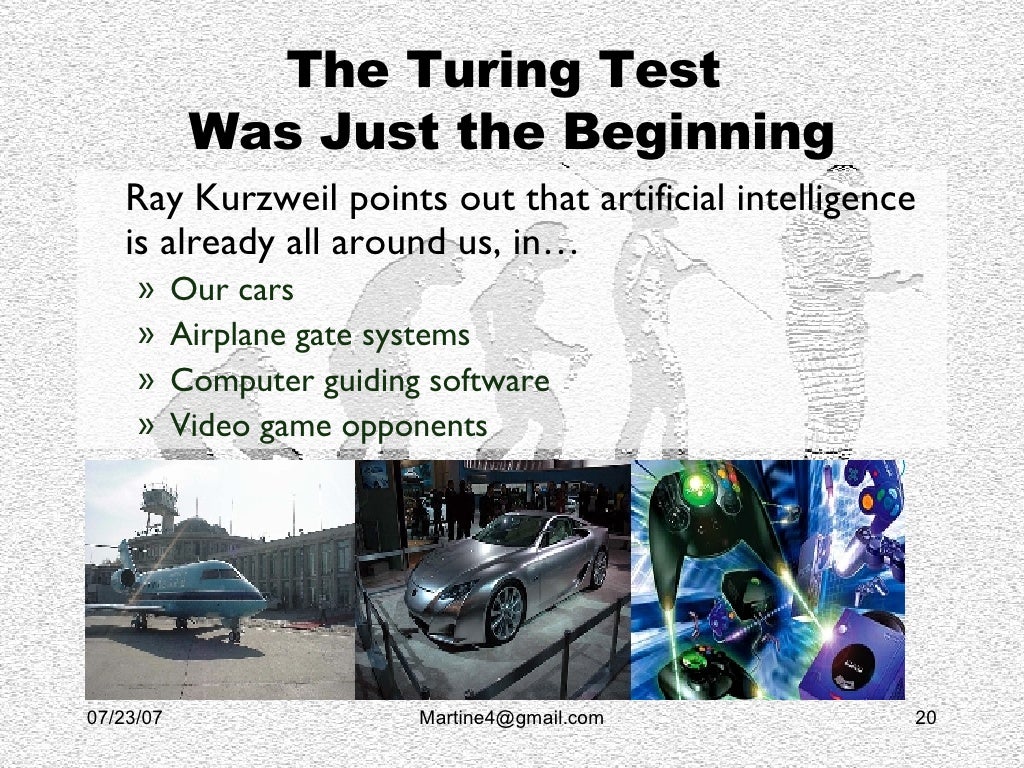 The Turing Test
Was Just the Beginning

Ray Kurzweil points out that artificial intelligence is already all around us, in…

» Our cars
» Airplane gate systems
» Computer guiding software
» Video game opponents

07/23/07 Martine4@gmail.com 20